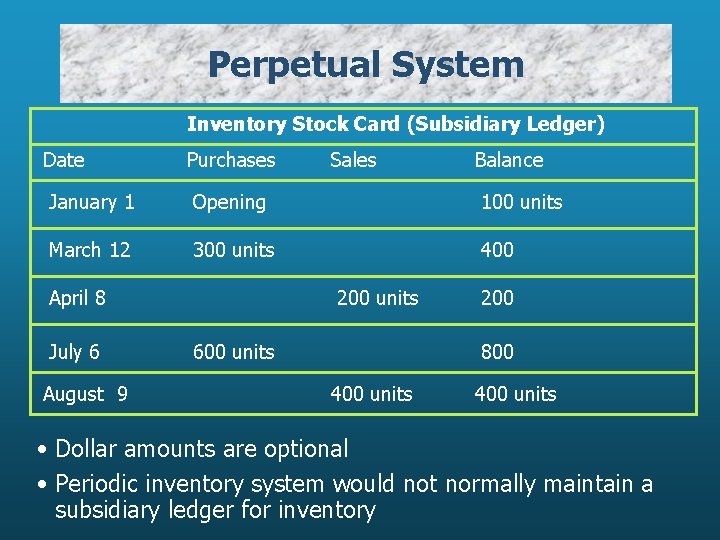 Perpetual System

Inventory Stock Card (Subsidiary Ledger)

| Date | Purchases | Sales | Balance |
|---|---|---|---|
| January 1 | Opening | | 100 units |
| March 12 | 300 units | | 400 |
| April 8 | | 200 units | 200 |
| July 6 | 600 units | | 800 |
| August 9 | | 400 units | 400 units |

• Dollar amounts are optional

• Periodic inventory system would not normally maintain a subsidiary ledger for inventory